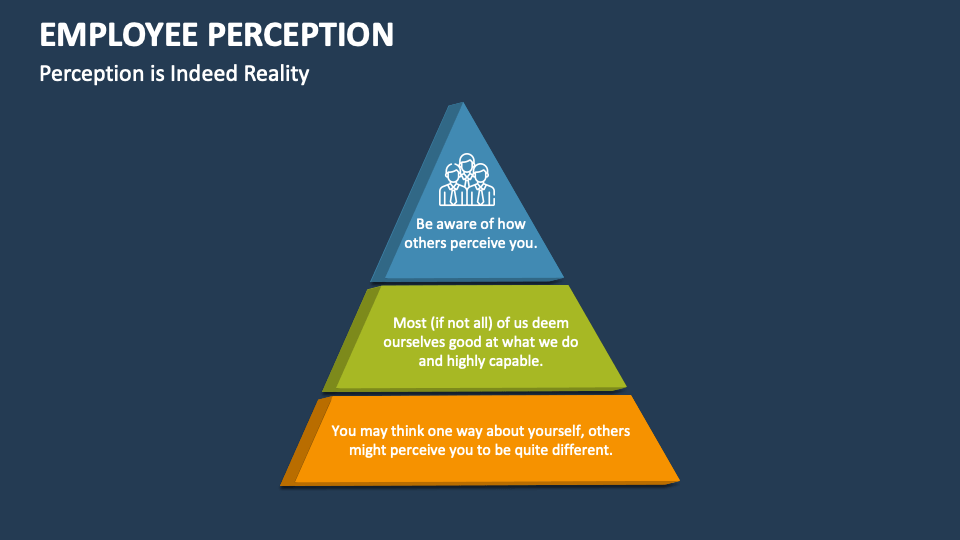 EMPLOYEE PERCEPTION

Perception is Indeed Reality

Be aware of how others perceive you.

Most (if not all) of us deem ourselves good at what we do and highly capable.

You may think one way about yourself, others might perceive you to be quite different.